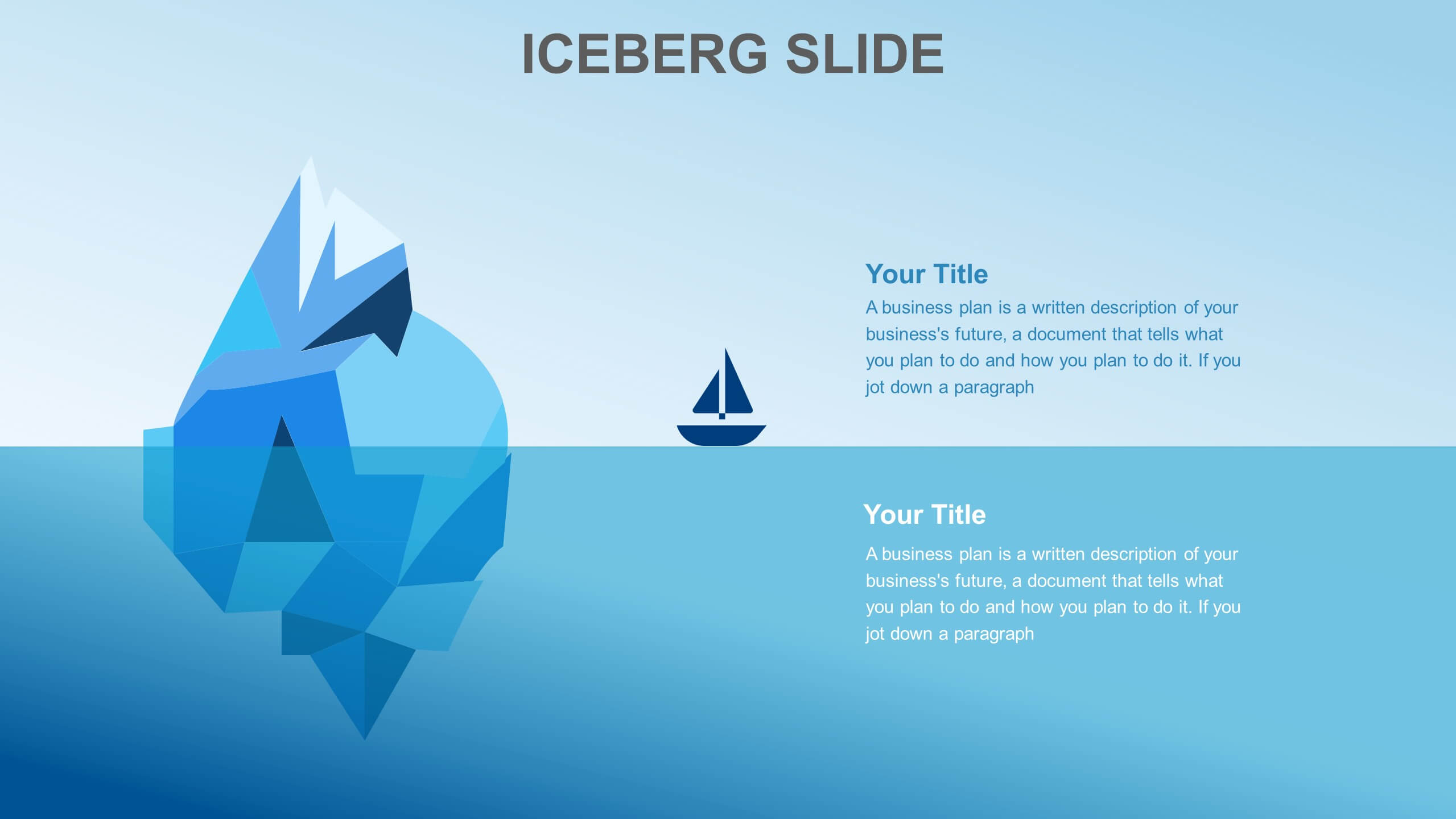 ICEBERG SLIDE

Your Title

A business plan is a written description of your business's future, a document that tells what you plan to do and how you plan to do it. If you jot down a paragraph

Your Title

A business plan is a written description of your business's future, a document that tells what you plan to do and how you plan to do it. If you jot down a paragraph